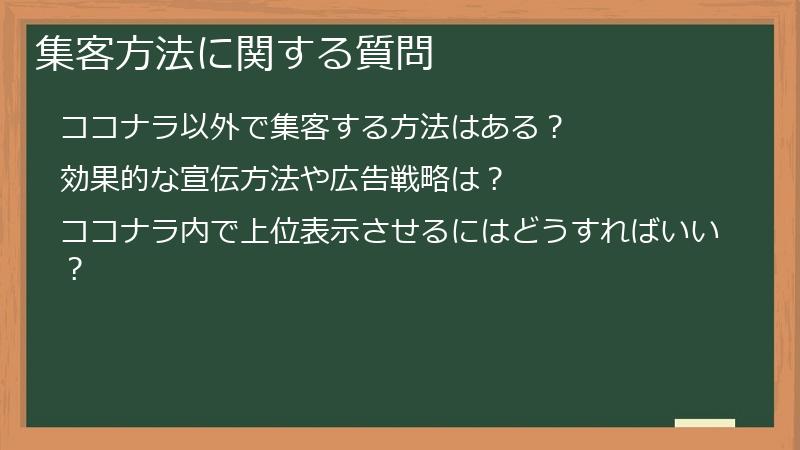 集客方法に関する質問

ココナラ以外で集客する方法はある？

効果的な宣伝方法や広告戦略は？

ココナラ内で上位表示させるにはどうすればいい？